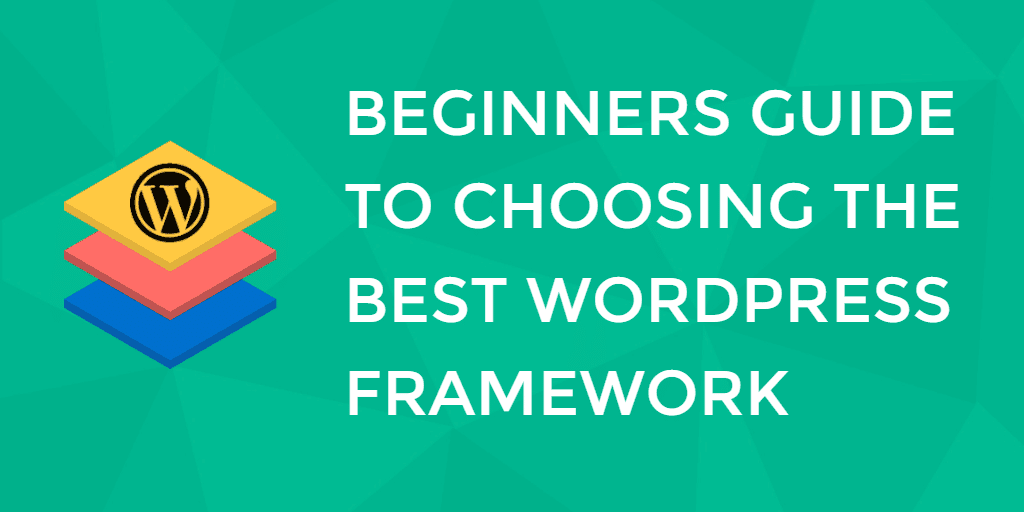 BEGINNERS GUIDE TO CHOOSING THE BEST WORDPRESS FRAMEWORK